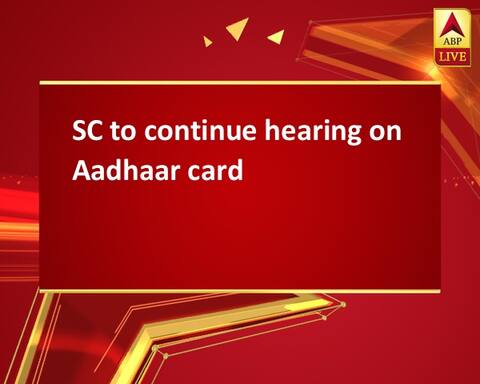 ABP LIVE

SC to continue hearing on Aadhaar card